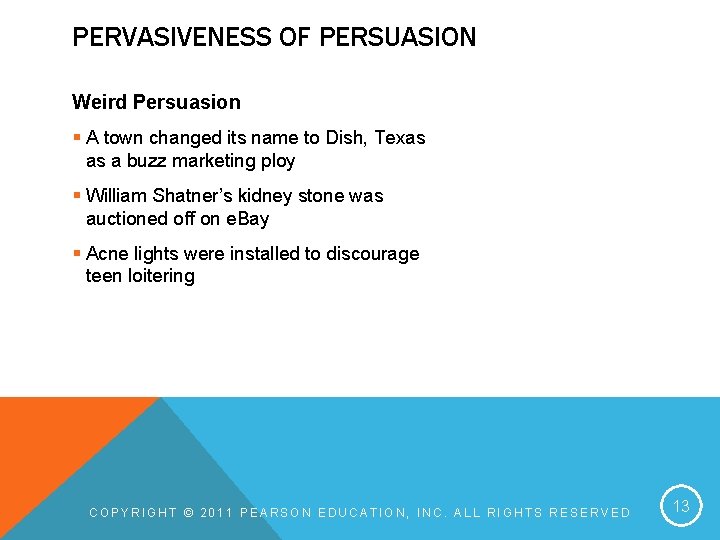 PERVASIVENESS OF PERSUASION

Weird Persuasion

• A town changed its name to Dish, Texas as a buzz marketing ploy

• William Shatner's kidney stone was auctioned off on eBay

• Acne lights were installed to discourage teen loitering

COPYRIGHT © 2011 PEARSON EDUCATION, INC. ALL RIGHTS RESERVED

13